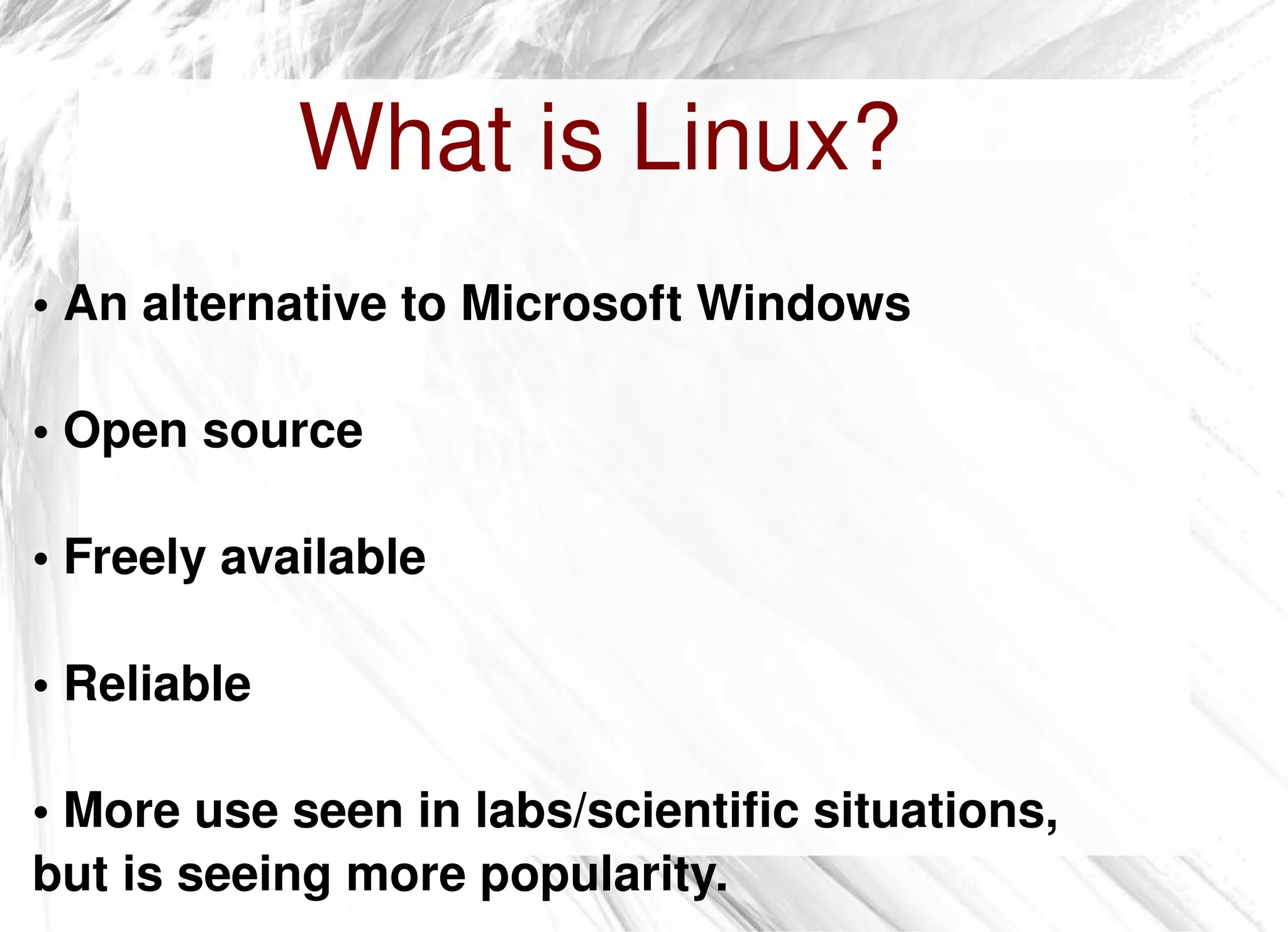 What is Linux?

• An alternative to Microsoft Windows

• Open source

• Freely available

• Reliable

• More use seen in labs/scientific situations, but is seeing more popularity.